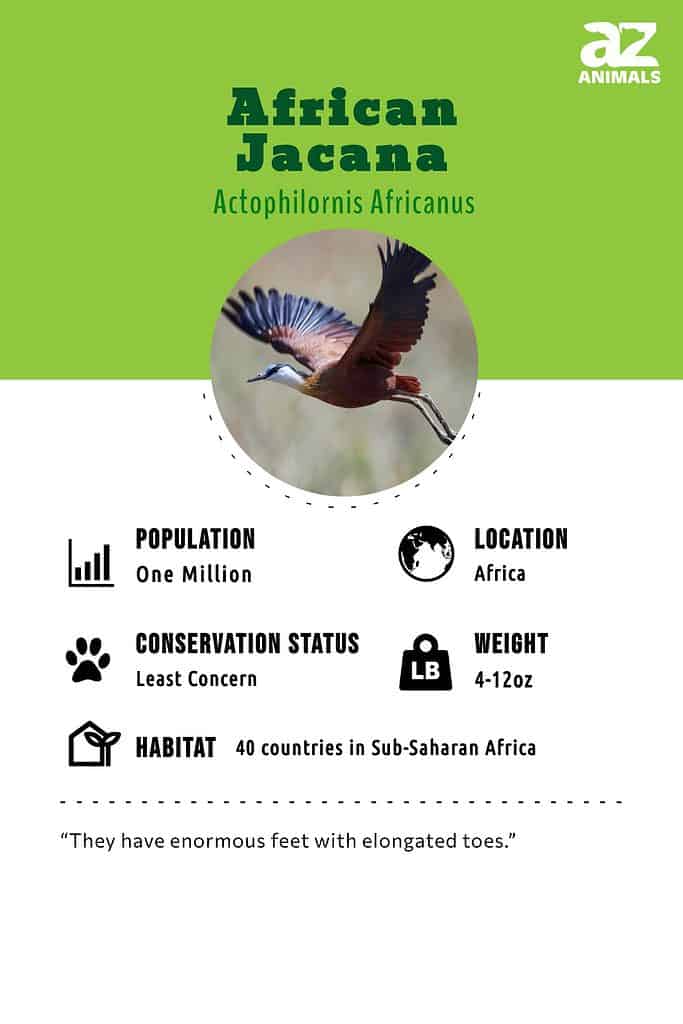 az
ANIMALS

African Jacana
Actophilornis Africanus

POPULATION
One Million

LOCATION
Africa

CONSERVATION STATUS
Least Concern

LB
WEIGHT
4-12oz

HABITAT 40 countries in Sub-Saharan Africa

"They have enormous feet with elongated toes."